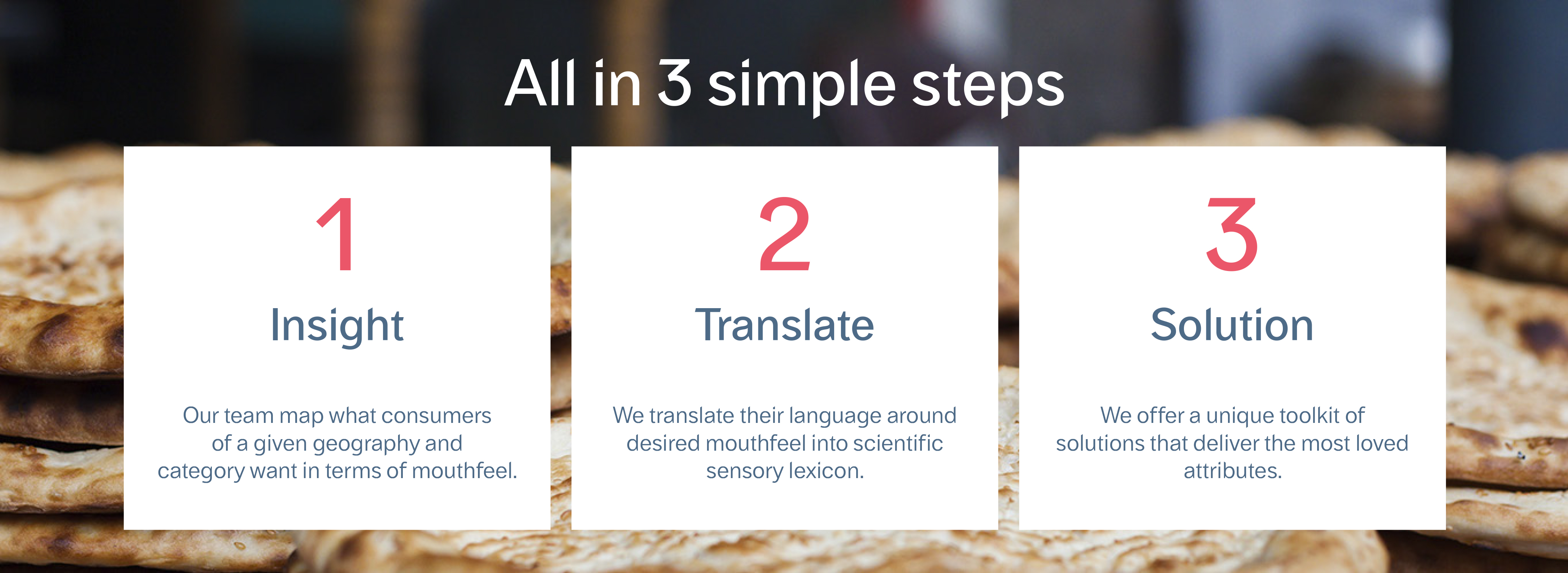 All in 3 simple steps

1

Insight

Our team map what consumers of a given geography and category want in terms of mouthfeel.

2

Translate

We translate their language around desired mouthfeel into scientific sensory lexicon.

3

Solution

We offer a unique toolkit of solutions that deliver the most loved attributes.